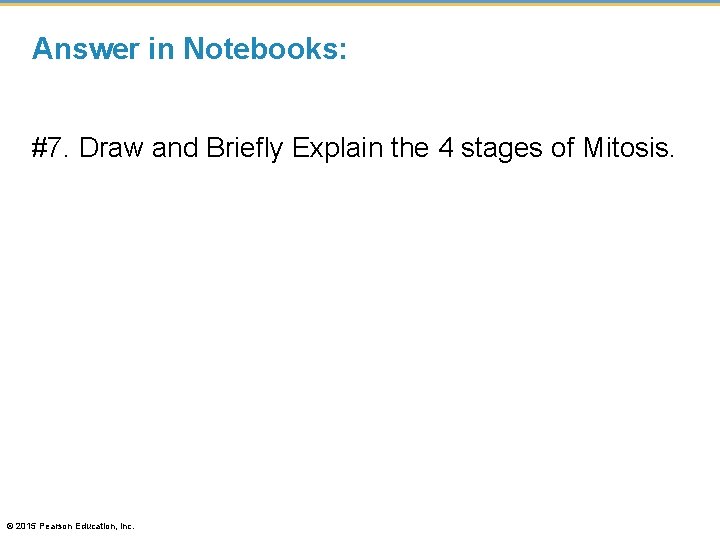 Answer in Notebooks:

#7. Draw and Briefly Explain the 4 stages of Mitosis.

© 2015 Pearson Education, Inc.